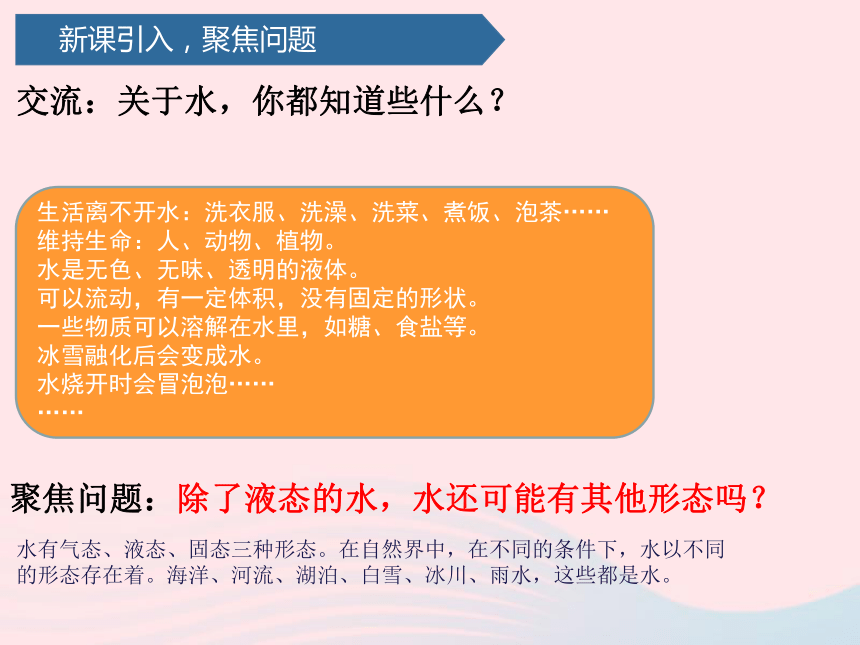 新课引入，聚焦问题

交流：关于水，你都知道些什么？

生活离不开水：洗衣服、洗澡、洗菜、煮饭、泡茶……
维持生命：人、动物、植物。
水是无色、无味、透明的液体。
可以流动，有一定体积，没有固定的形状。
一些物质可以溶解在水里，如糖、食盐等。
冰雪融化后会变成水。
水烧开时会冒泡泡……
……

聚焦问题：除了液态的水，水还可能有其他形态吗？

水有气态、液态、固态三种形态。在自然界中，在不同的条件下，水以不同的形态存在着。海洋、河流、湖泊、白雪、冰川、雨水，这些都是水。